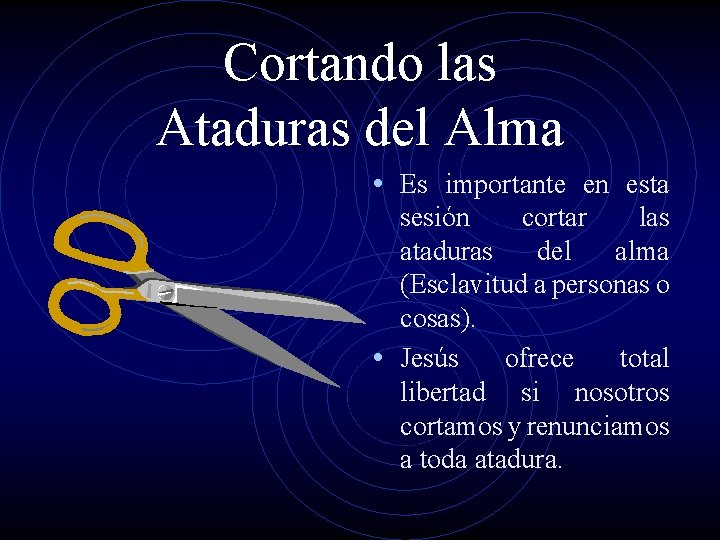 Cortando las Ataduras del Alma

• Es importante en esta sesión cortar las ataduras del alma (Esclavitud a personas o cosas).

• Jesús ofrece total libertad si nosotros cortamos y renunciamos a toda atadura.